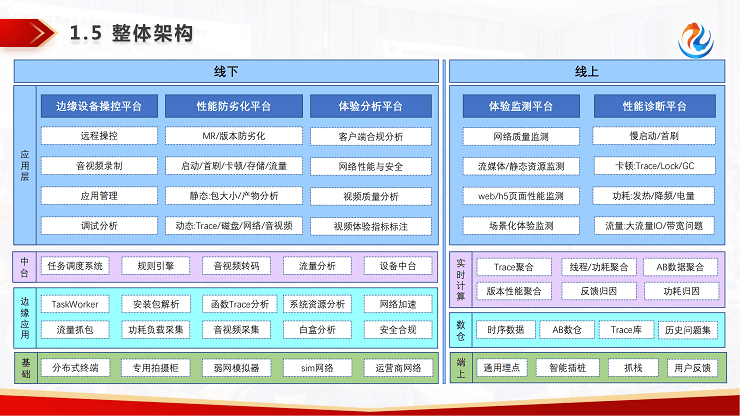 1.5 整体架构

线下

应用层

边缘设备操控平台
远程操控
音视频录制
应用管理
调试分析

性能防劣化平台
MR/版本防劣化
启动/首刷/卡顿/存储/流量
静态:包大小/产物分析
动态:Trace/磁盘/网络/音视频

体验分析平台
客户端合规分析
网络性能与安全
视频质量分析
视频体验指标标注

中台
任务调度系统
规则引擎
音视频转码
流量分析
设备中台

边缘应用
TaskWorker
安装包解析
函数Trace分析
系统资源分析
网络加速
流量抓包
功耗负载采集
音视频采集
白盒分析
安全合规

基础
分布式终端
专用拍摄柜
弱网模拟器
sim网络
运营商网络

线上

体验监测平台
网络质量监测
流媒体/静态资源监测
web/h5页面性能监测
场景化体验监测

性能诊断平台
慢启动/首刷
卡顿:Trace/Lock/GC
功耗:发热/降频/电量
流量:大流量IO/带宽问题

实时计算
Trace聚合
线程/功耗聚合
AB数据聚合
版本性能聚合
反馈归因
功耗归因

数仓
时序数据
AB数仓
Trace库
历史问题集

端上
通用埋点
智能插桩
抓栈
用户反馈